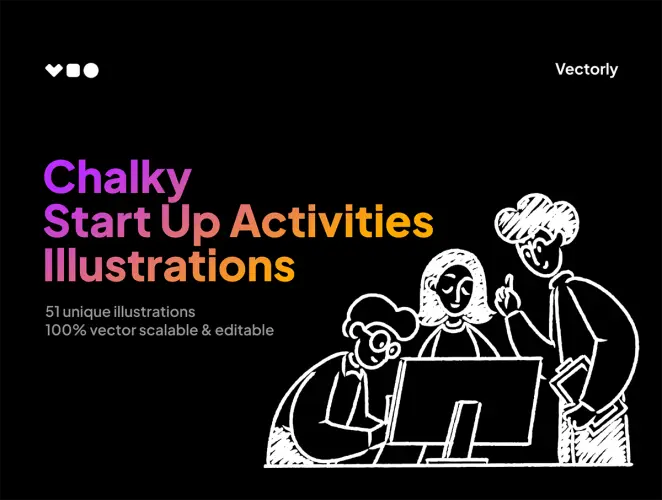 Vectorly

Chalky
Start Up Activities
Illustrations

51 unique illustrations
100% vector scalable & editable